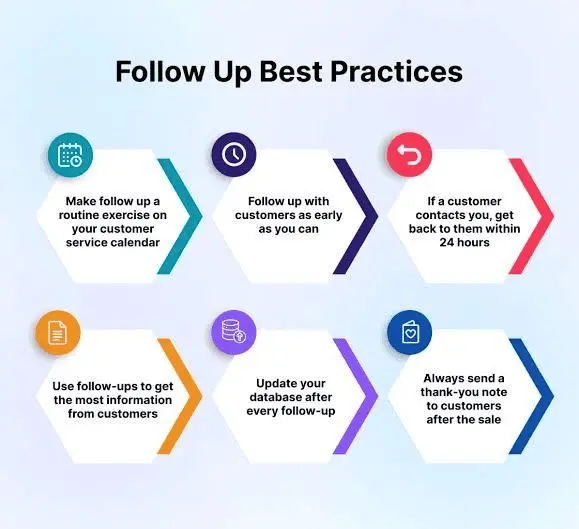 Follow Up Best Practices

Make follow up a routine exercise on your customer service calendar

Follow up with customers as early as you can

If a customer contacts you, get back to them within 24 hours

Use follow-ups to get the most information from customers

Update your database after every follow-up

Always send a thank-you note to customers after the sale